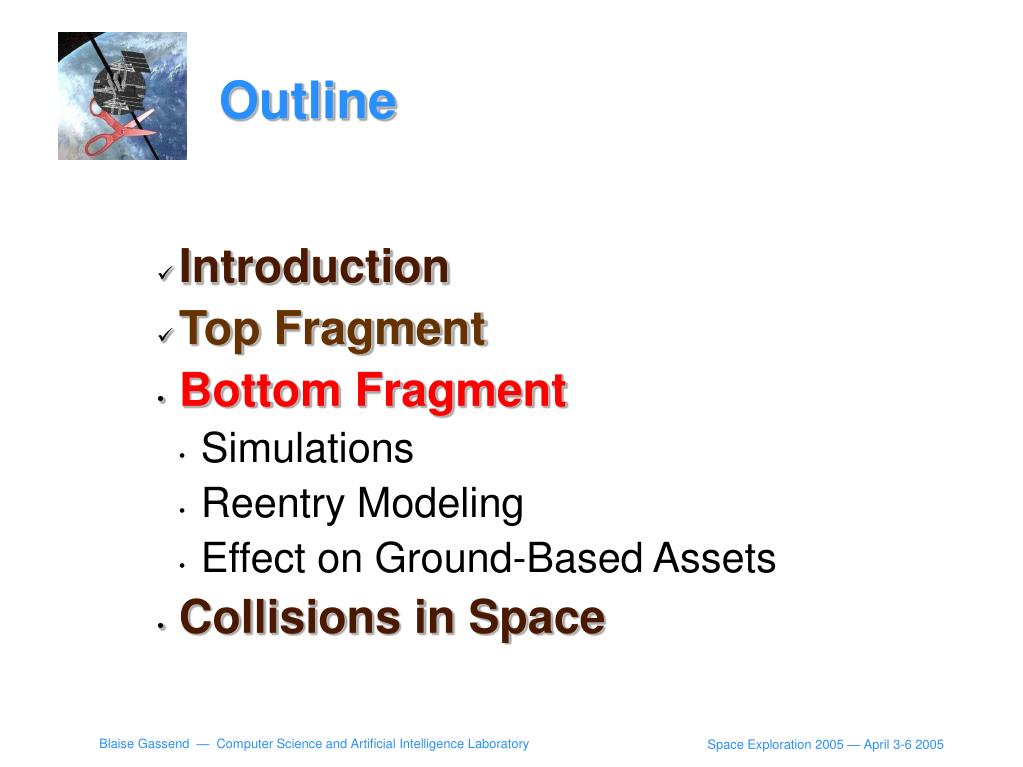 Outline

✓ Introduction
✓ Top Fragment
• Bottom Fragment
  • Simulations
  • Reentry Modeling
  • Effect on Ground-Based Assets
• Collisions in Space

Blaise Gassend — Computer Science and Artificial Intelligence Laboratory

Space Exploration 2005 — April 3-6 2005